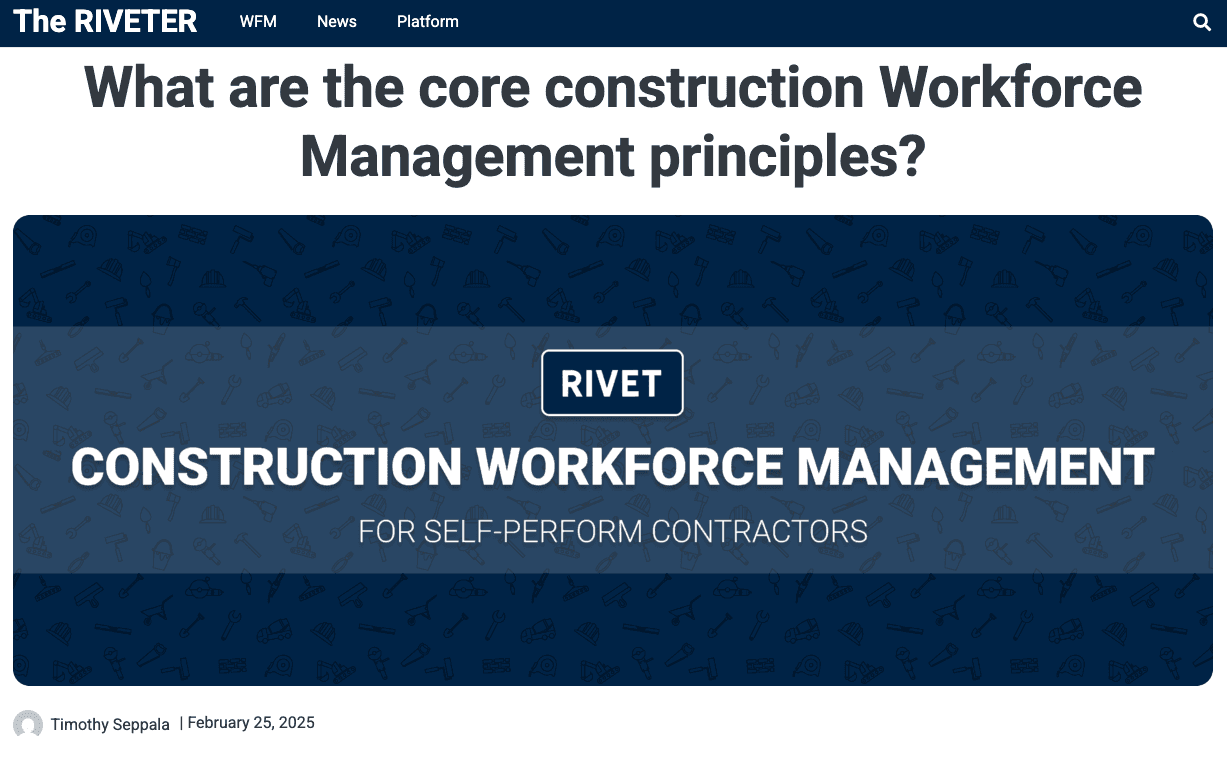 The RIVETER WFM News Platform

What are the core construction Workforce Management principles?

RIVET

CONSTRUCTION WORKFORCE MANAGEMENT

FOR SELF-PERFORM CONTRACTORS

Timothy Seppala | February 25, 2025